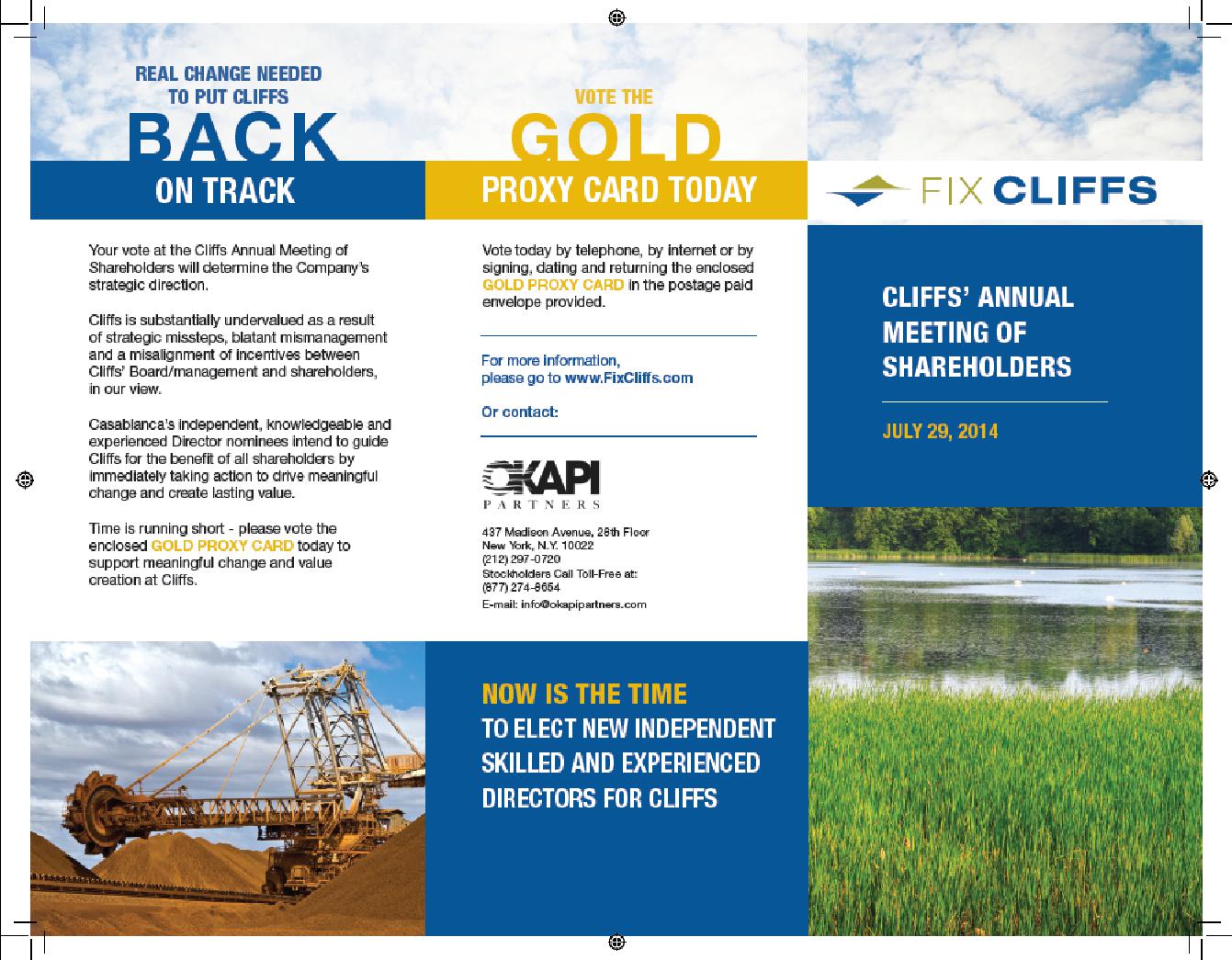 REAL CHANGE NEEDED TO PUT CLIFFS
BACK
ON TRACK

Your vote at the Cliffs Annual Meeting of Shareholders will determine the Company's strategic direction.

Cliffs is substantially undervalued as a result of strategic missteps, blatant mismanagement and a misalignment of incentives between Cliffs' Board/management and shareholders, in our view.

Casablanca's independent, knowledgeable and experienced Director nominees intend to guide Cliffs for the benefit of all shareholders by immediately taking action to drive meaningful change and create lasting value.

Time is running short - please vote the enclosed GOLD PROXY CARD today to support meaningful change and value creation at Cliffs.

VOTE THE
GOLD
PROXY CARD TODAY

Vote today by telephone, by internet or by signing, dating and returning the enclosed GOLD PROXY CARD in the postage paid envelope provided.

For more information, please go to www.FixCliffs.com

Or contact:

OKAPI
PARTNERS

437 Madison Avenue, 28th Floor
New York, N.Y. 10022
(212) 297-0720
Stockholders Call Toll-Free at:
(877) 274-8654
E-mail: info@okapipartners.com

NOW IS THE TIME
TO ELECT NEW INDEPENDENT SKILLED AND EXPERIENCED DIRECTORS FOR CLIFFS

FIX CLIFFS

CLIFFS' ANNUAL MEETING OF SHAREHOLDERS

JULY 29, 2014